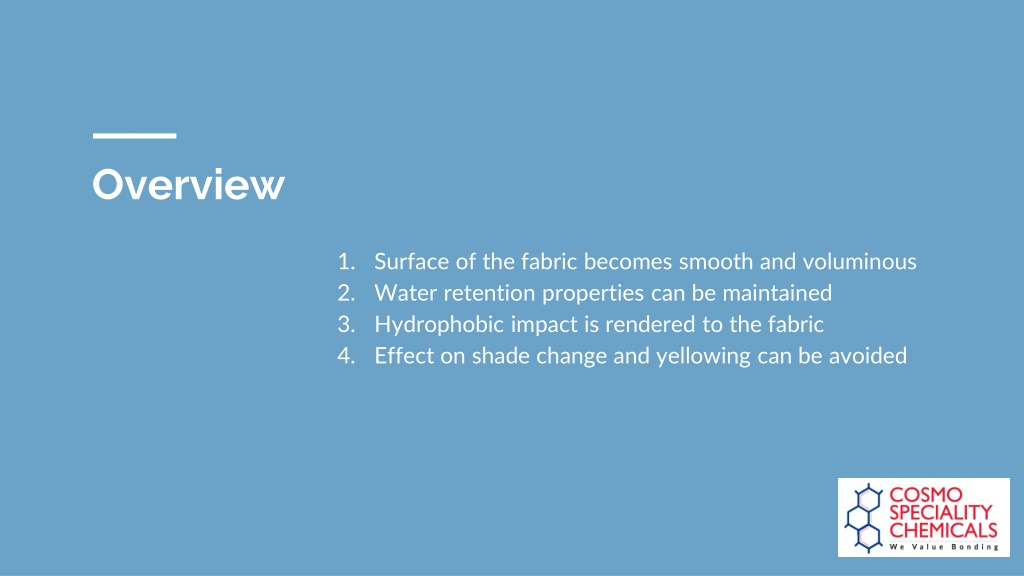 Overview

1. Surface of the fabric becomes smooth and voluminous
2. Water retention properties can be maintained
3. Hydrophobic impact is rendered to the fabric
4. Effect on shade change and yellowing can be avoided

COSMO SPECIALITY CHEMICALS
We Value Bonding